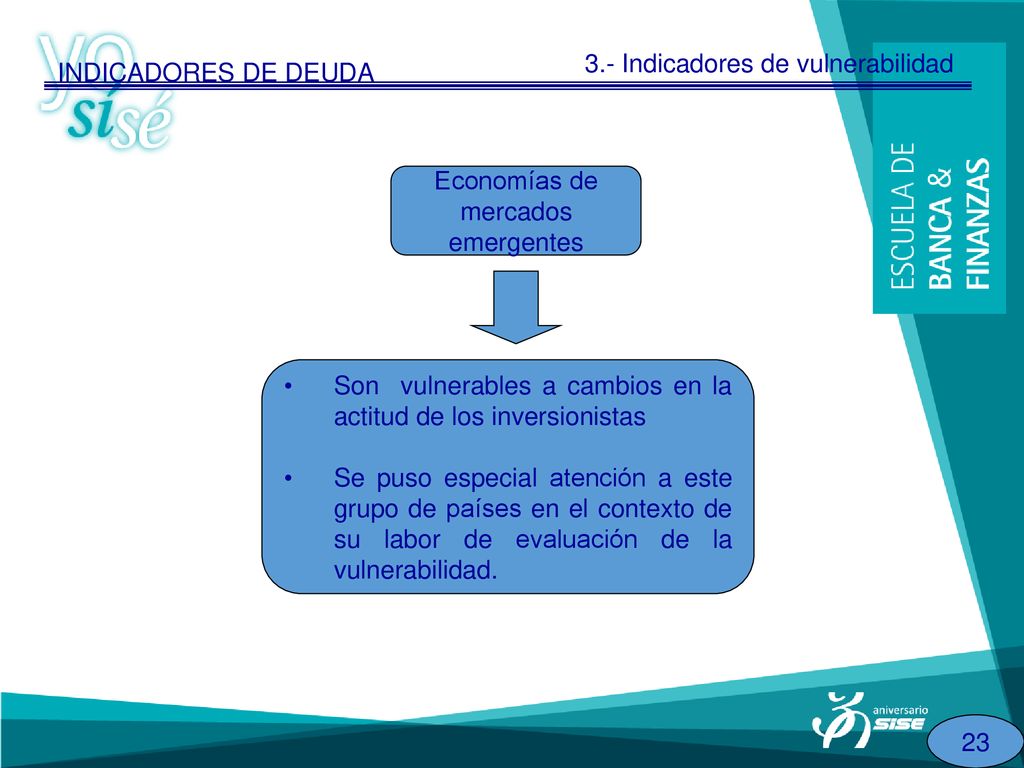 yo sí sé

INDICADORES DE DEUDA

3.- Indicadores de vulnerabilidad

ESCUELA DE BANCA & FINANZAS

Economías de mercados emergentes

• Son vulnerables a cambios en la actitud de los inversionistas

• Se puso especial atención a este grupo de países en el contexto de su labor de evaluación de la vulnerabilidad.

aniversario SISE

23